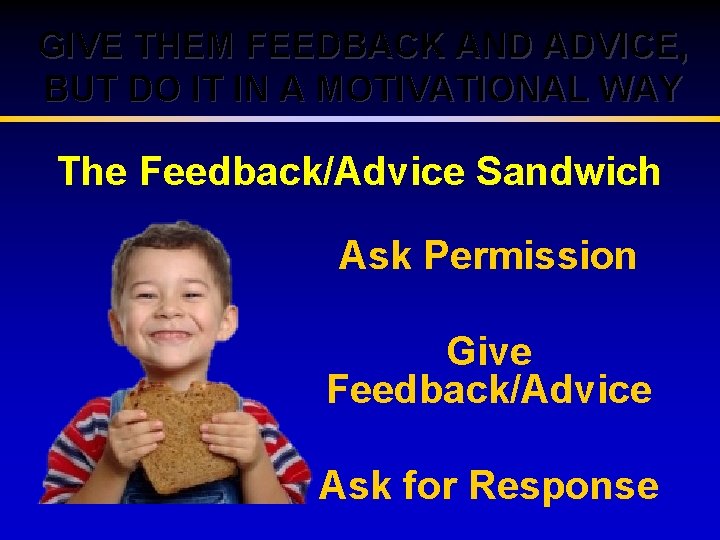 GIVE THEM FEEDBACK AND ADVICE, BUT DO IT IN A MOTIVATIONAL WAY

The Feedback/Advice Sandwich

Ask Permission

Give Feedback/Advice

Ask for Response